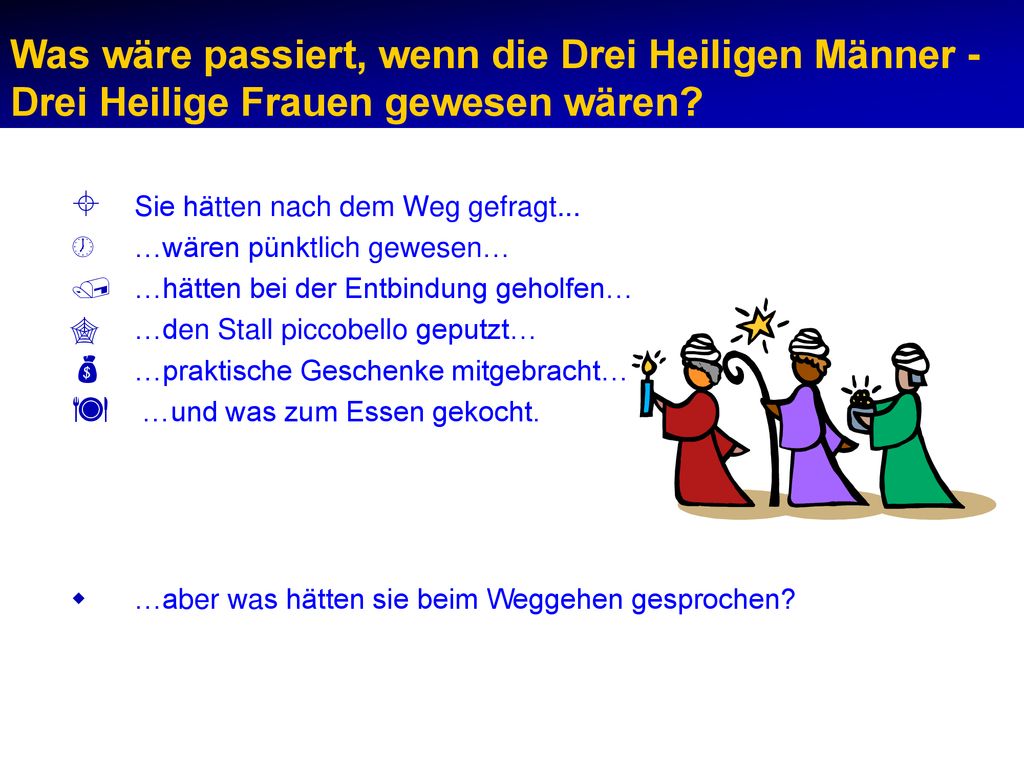 Was wäre passiert, wenn die Drei Heiligen Männer - Drei Heilige Frauen gewesen wären?

Sie hätten nach dem Weg gefragt...
…wären pünktlich gewesen…
…hätten bei der Entbindung geholfen…
…den Stall piccobello geputzt…
…praktische Geschenke mitgebracht…
…und was zum Essen gekocht.

…aber was hätten sie beim Weggehen gesprochen?